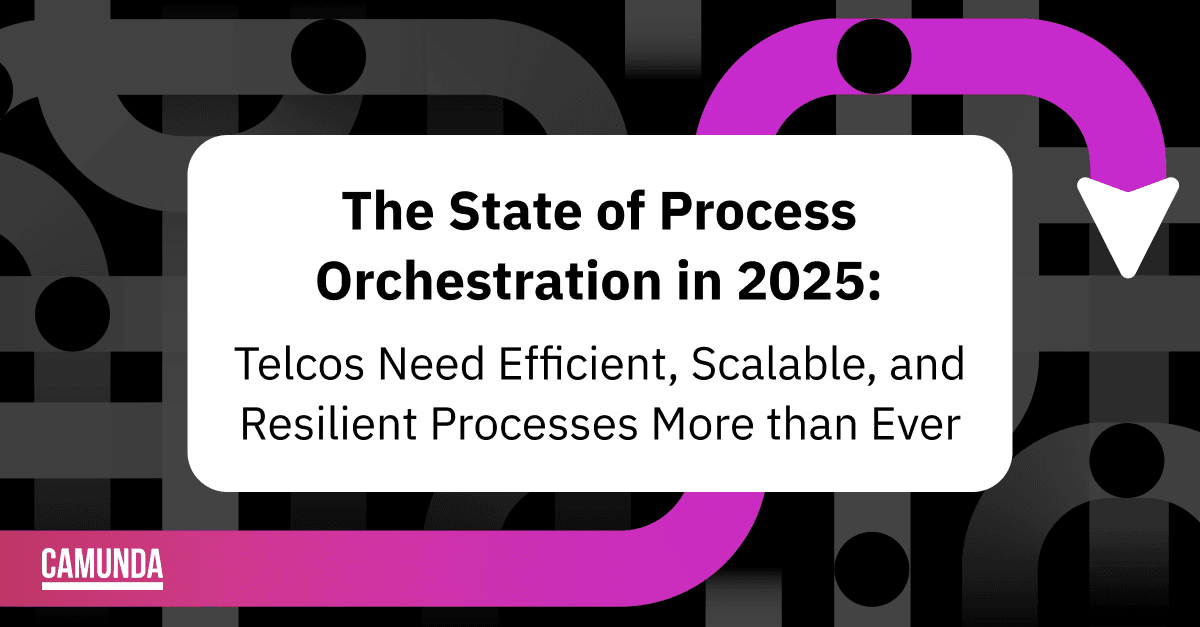 The State of Process Orchestration in 2025:

Telcos Need Efficient, Scalable, and Resilient Processes More than Ever

CAMUNDA